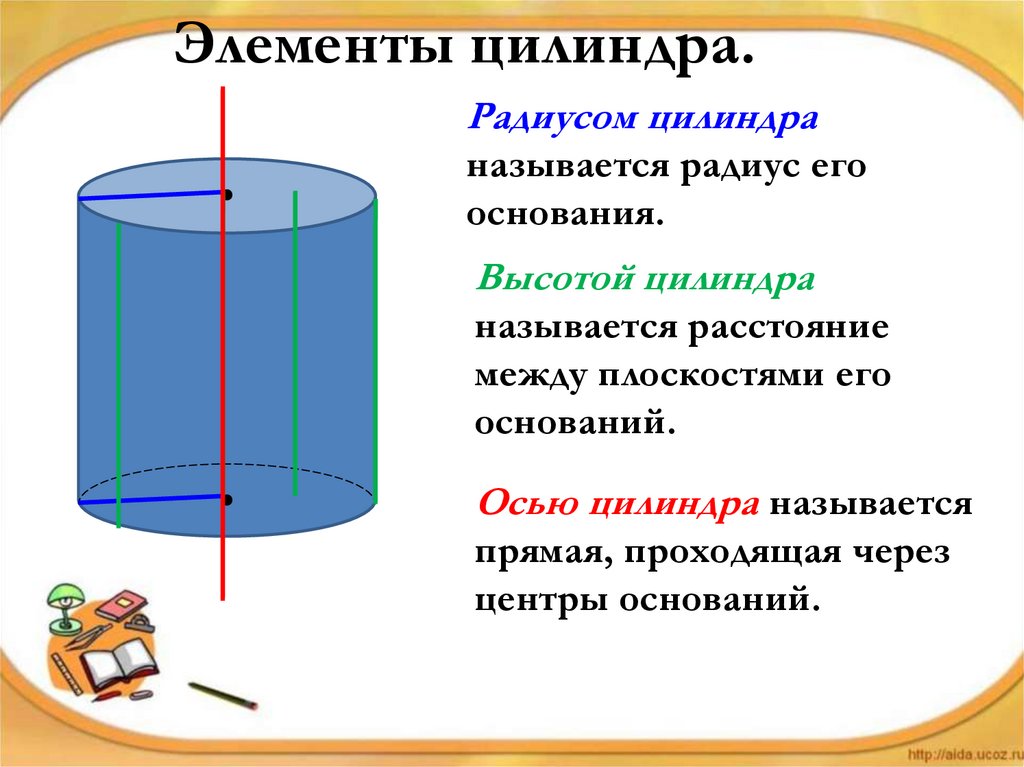 Элементы цилиндра.

Радиусом цилиндра называется радиус его основания.

Высотой цилиндра называется расстояние между плоскостями его оснований.

Осью цилиндра называется прямая, проходящая через центры оснований.

http://aida.ucoz.ru